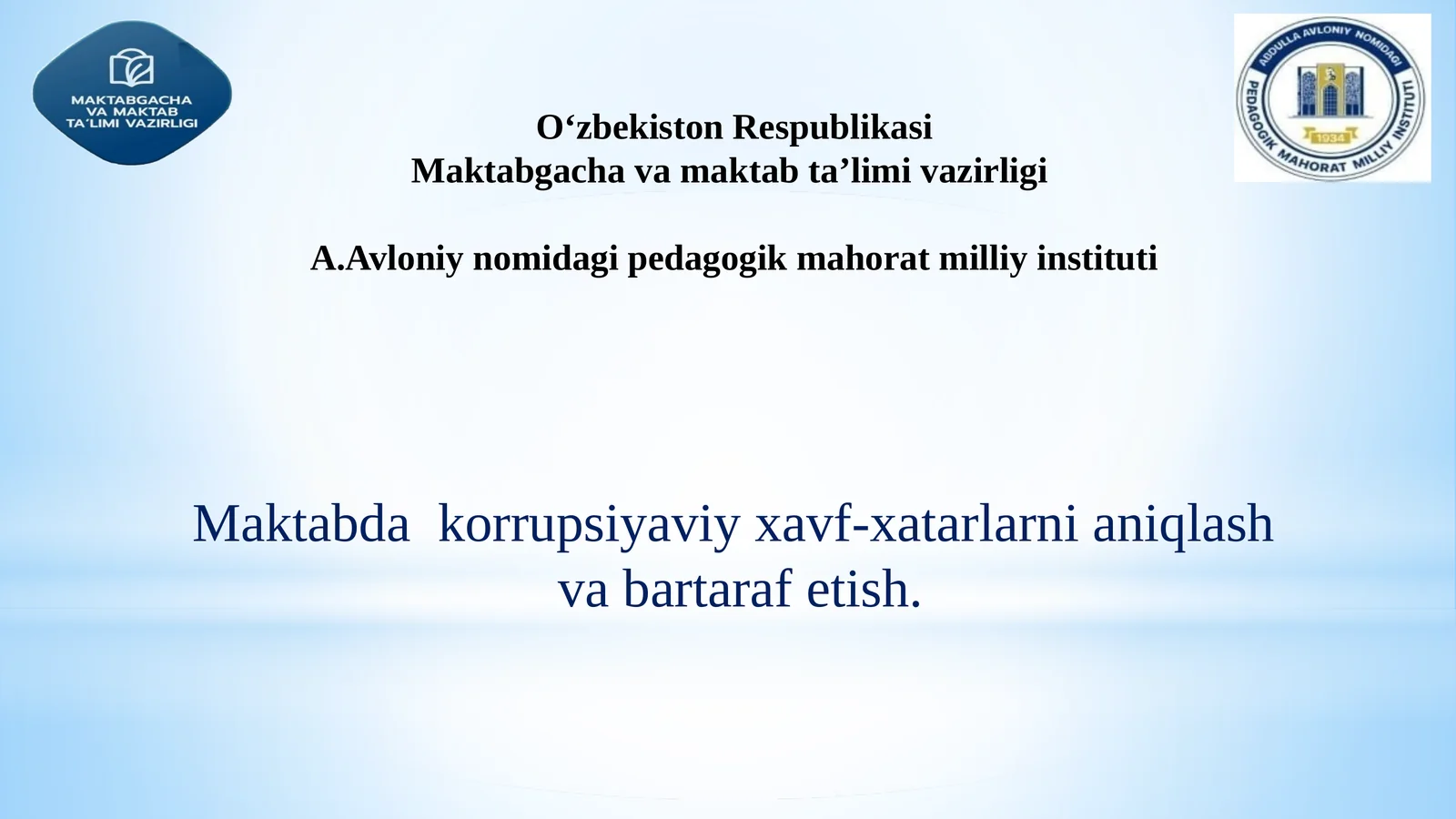 MAKTABGACHA VA MAKTAB TA'LIMI VAZIRLIGI

ABDULLA AVLONIY NOMIDAGI PEDAGOGIK MAHORAT MILLIY INSTITUTI 1934

O‘zbekiston Respublikasi
Maktabgacha va maktab ta’limi vazirligi

A.Avloniy nomidagi pedagogik mahorat milliy instituti

Maktabda korrupsiyaviy xavf-xatarlarni aniqlash va bartaraf etish.